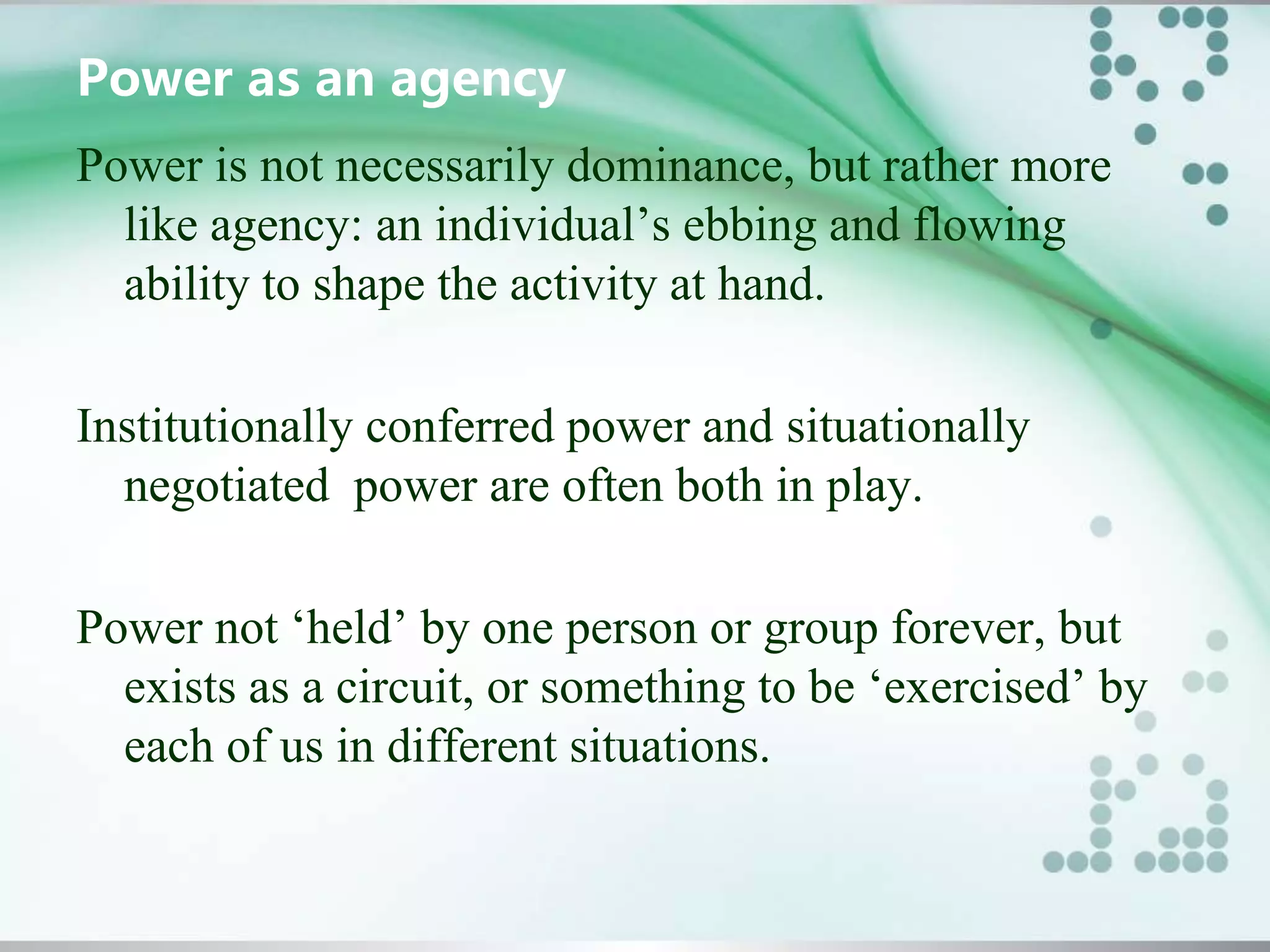 Power as an agency

Power is not necessarily dominance, but rather more like agency: an individual’s ebbing and flowing ability to shape the activity at hand.

Institutionally conferred power and situationally negotiated  power are often both in play.

Power not ‘held’ by one person or group forever, but exists as a circuit, or something to be ‘exercised’ by each of us in different situations.